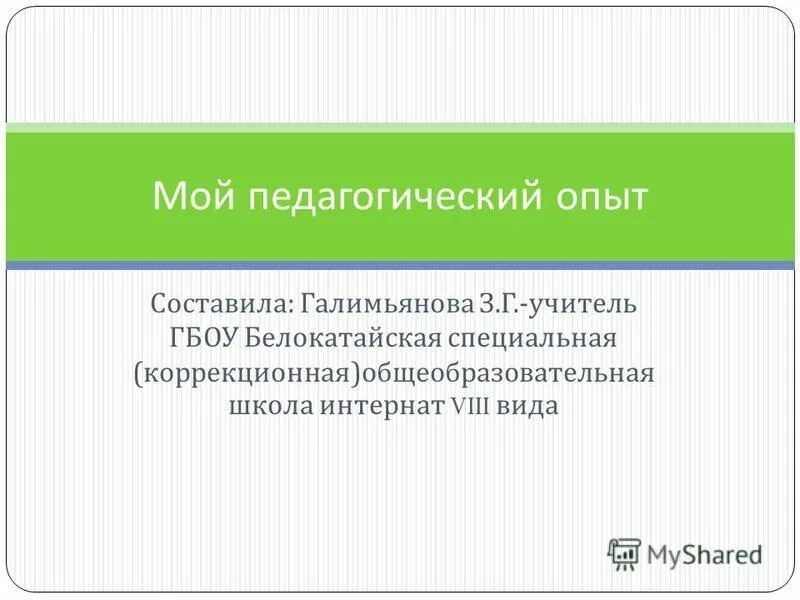 Мой педагогический опыт

Составила: Галимьянова З.Г.-учитель ГБОУ Белокатайская специальная (коррекционная)общеобразовательная школа интернат VIII вида

MyShared